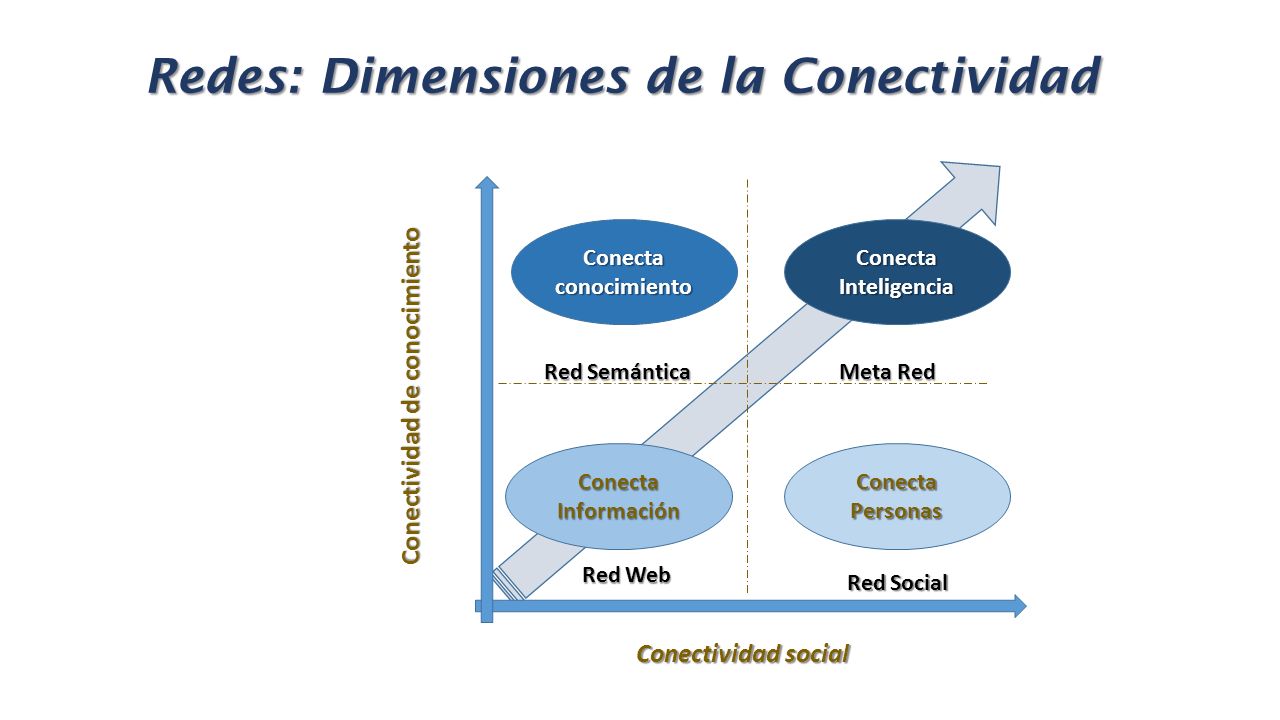 Redes: Dimensiones de la Conectividad

Conectividad de conocimiento

Conecta conocimiento

Conecta Inteligencia

Red Semántica

Meta Red

Conecta Información

Conecta Personas

Red Web

Red Social

Conectividad social